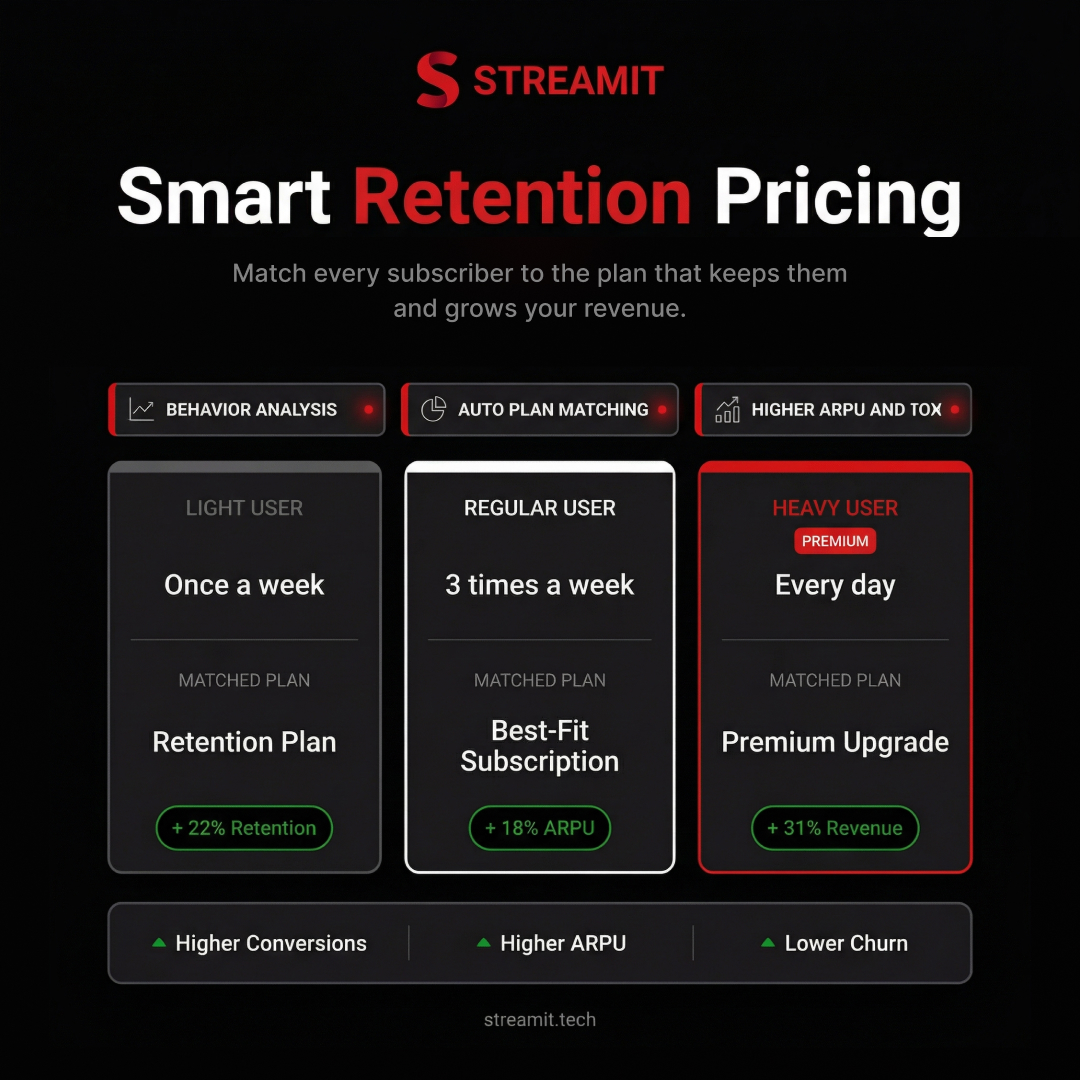 STREAMIT

Smart Retention Pricing

Match every subscriber to the plan that keeps them and grows your revenue.

BEHAVIOR ANALYSIS

AUTO PLAN MATCHING

HIGHER ARPU AND TOX

LIGHT USER

Once a week

MATCHED PLAN

Retention Plan

+ 22% Retention

REGULAR USER

3 times a week

MATCHED PLAN

Best-Fit Subscription

+ 18% ARPU

HEAVY USER

PREMIUM

Every day

MATCHED PLAN

Premium Upgrade

+ 31% Revenue

Higher Conversions

Higher ARPU

Lower Churn

streamit.tech